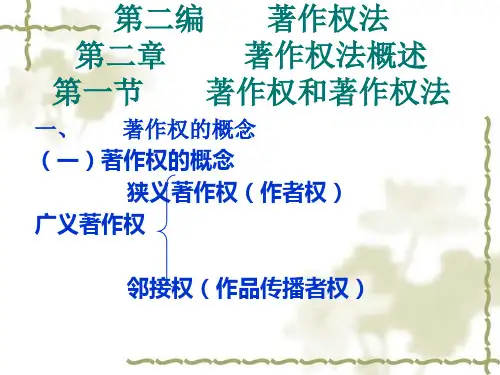 第二编　　著作权法
第二章　　著作权法概述
第一节　　著作权和著作权法

一、　　著作权的概念

（一）著作权的概念

狭义著作权（作者权）

广义著作权

邻接权（作品传播者权）